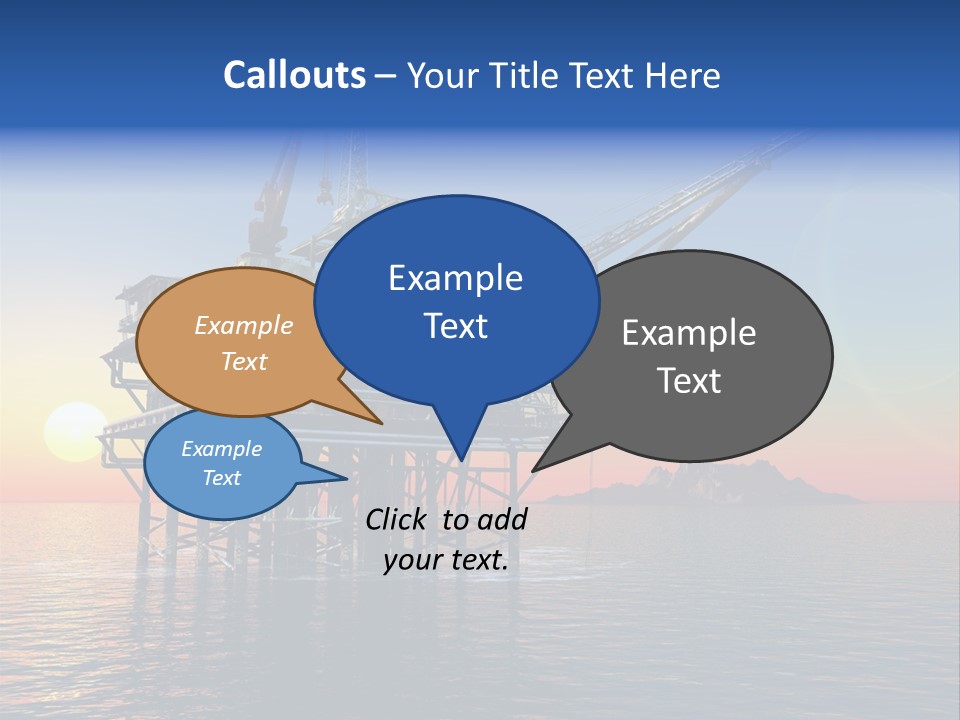 Callouts – Your Title Text Here

Example Text

Example Text

Example Text

Example Text

Click to add your text.